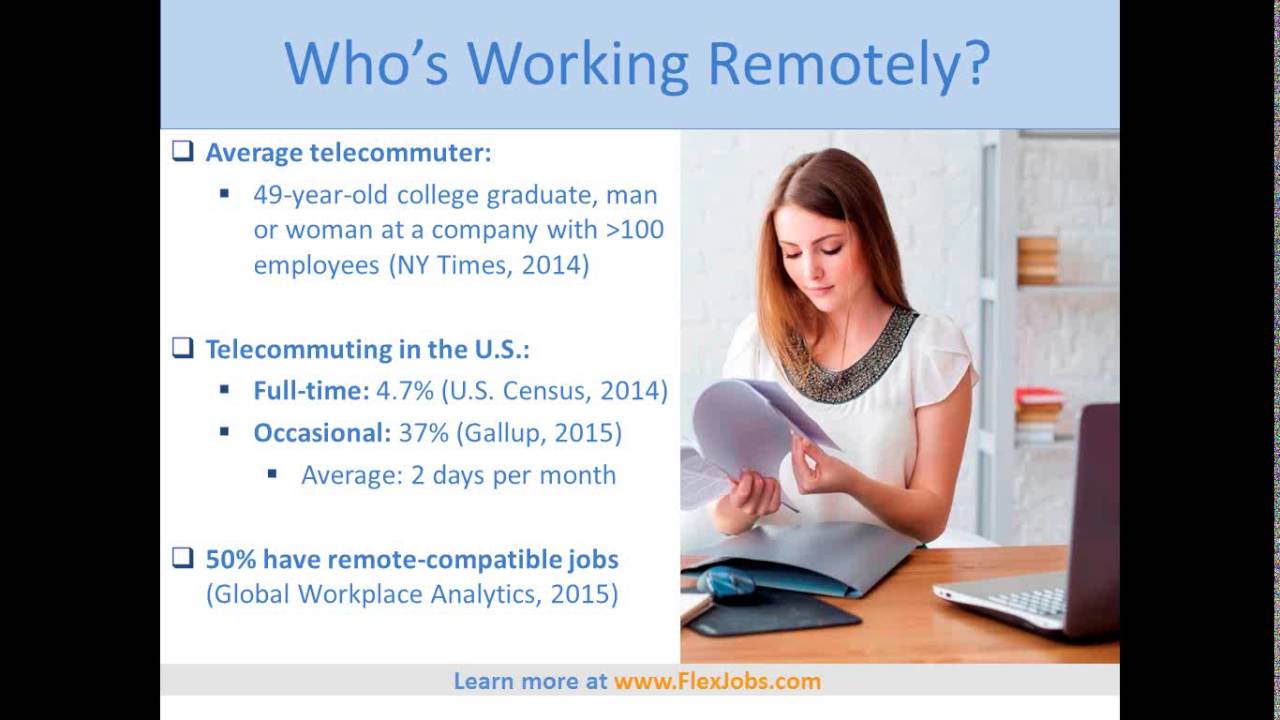 Who's Working Remotely?

❑ Average telecommuter:

▪ 49-year-old college graduate, man or woman at a company with >100 employees (NY Times, 2014)

❑ Telecommuting in the U.S.:

▪ Full-time: 4.7% (U.S. Census, 2014)

▪ Occasional: 37% (Gallup, 2015)

▪ Average: 2 days per month

❑ 50% have remote-compatible jobs (Global Workplace Analytics, 2015)

Learn more at www.FlexJobs.com